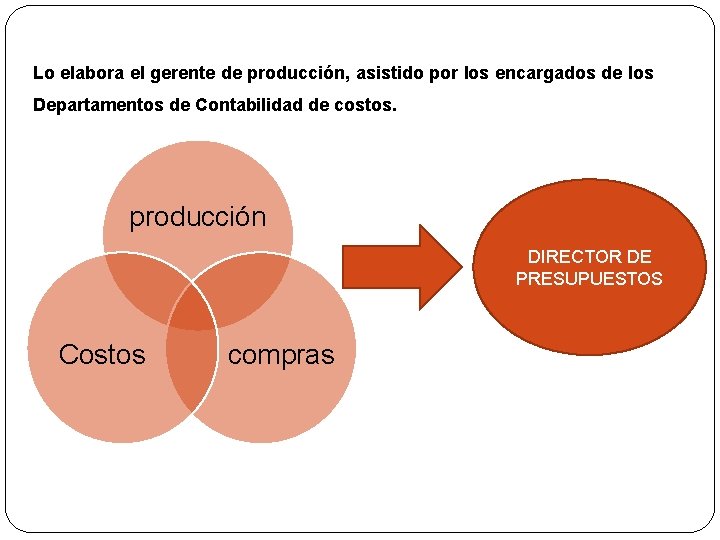 Lo elabora el gerente de producción, asistido por los encargados de los Departamentos de Contabilidad de costos.

producción

Costos

compras

DIRECTOR DE PRESUPUESTOS